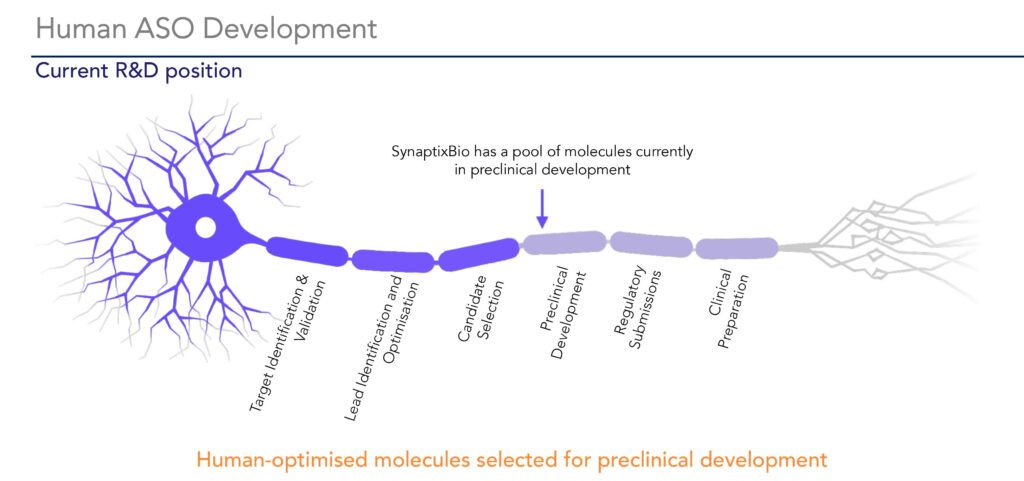 Human ASO Development

Current R&D position

SynaptixBio has a pool of molecules currently in preclinical development

Target Identification & Validation

Lead Identification and Optimisation

Candidate Selection

Preclinical Development

Regulatory Submissions

Clinical Preparation

Human-optimised molecules selected for preclinical development